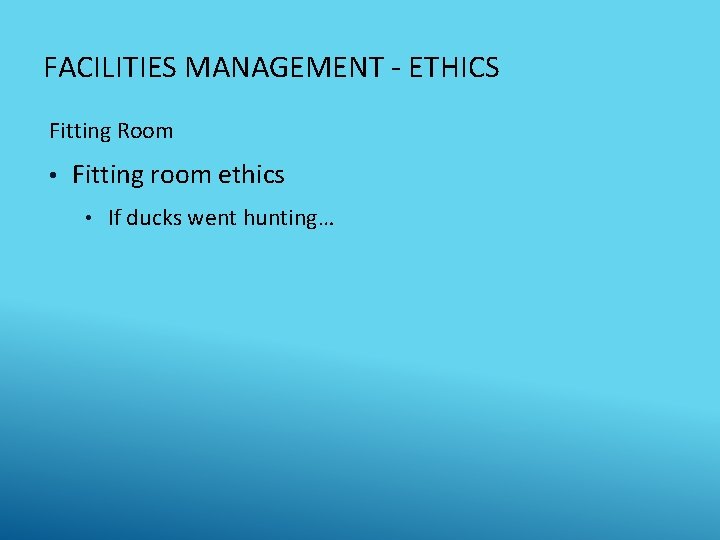 FACILITIES MANAGEMENT - ETHICS

Fitting Room

• Fitting room ethics

• If ducks went hunting…